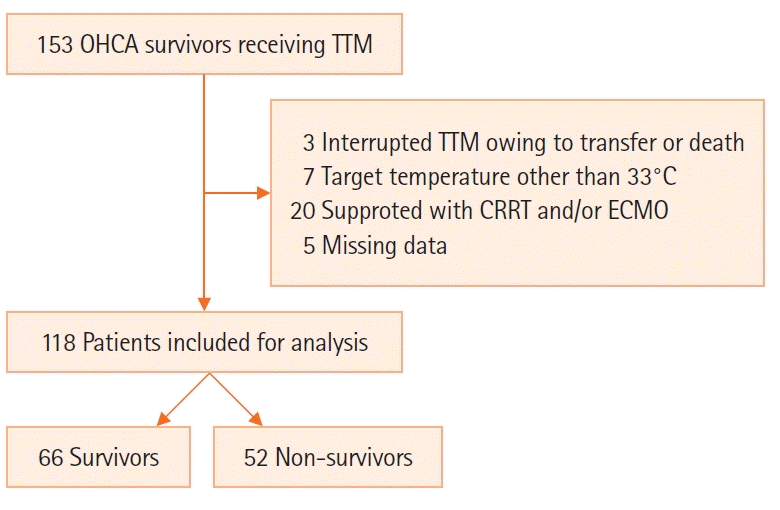 153 OHCA survivors receiving TTM

3 Interrupted TTM owing to transfer or death
7 Target temperature other than 33°C
20 Supproted with CRRT and/or ECMO
5 Missing data

118 Patients included for analysis

66 Survivors

52 Non-survivors